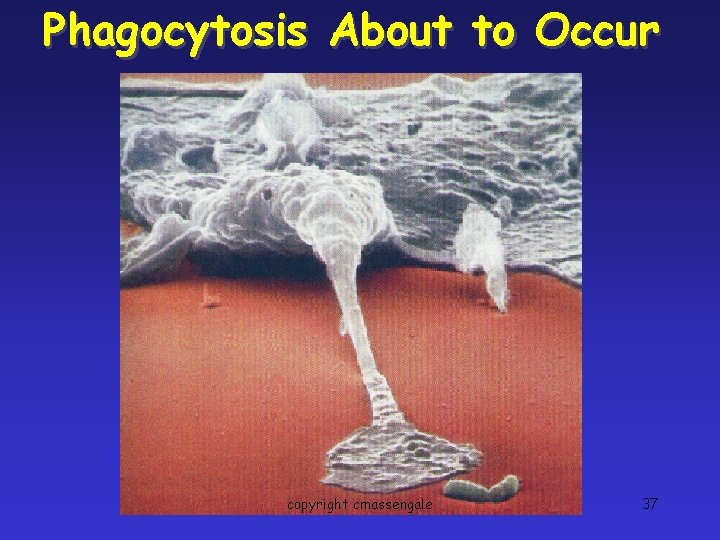 Phagocytosis About to Occur

copyright cmassengale

37